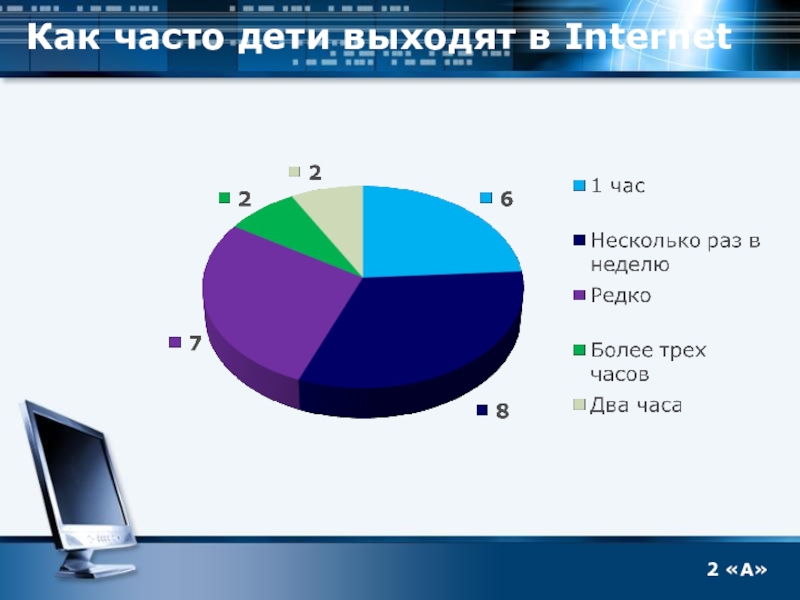 Как часто дети выходят в Internet

2

2

6

7

8

1 час

Несколько раз в неделю

Редко

Более трех часов

Два часа

2 «А»